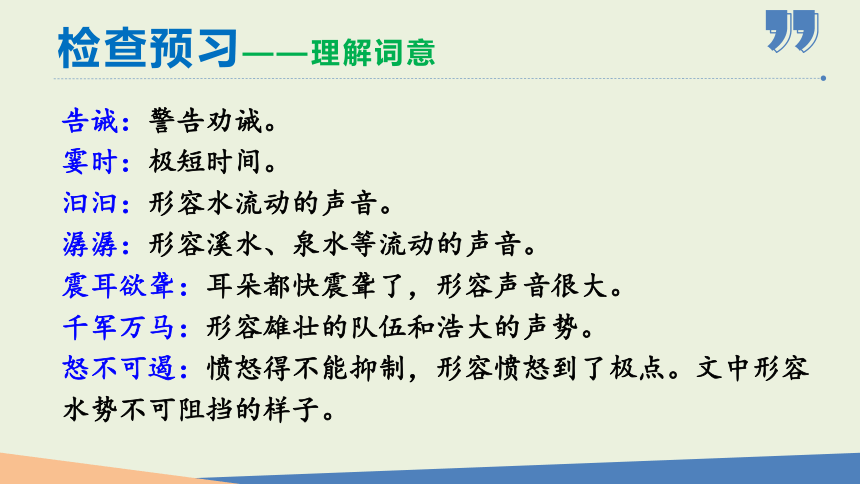 检查预习——理解词意

告诫：警告劝诫。
霎时：极短时间。
汩汩：形容水流动的声音。
潺潺：形容溪水、泉水等流动的声音。
震耳欲聋：耳朵都快震聋了，形容声音很大。
千军万马：形容雄壮的队伍和浩大的声势。
怒不可遏：愤怒得不能抑制，形容愤怒到了极点。文中形容水势不可阻挡的样子。